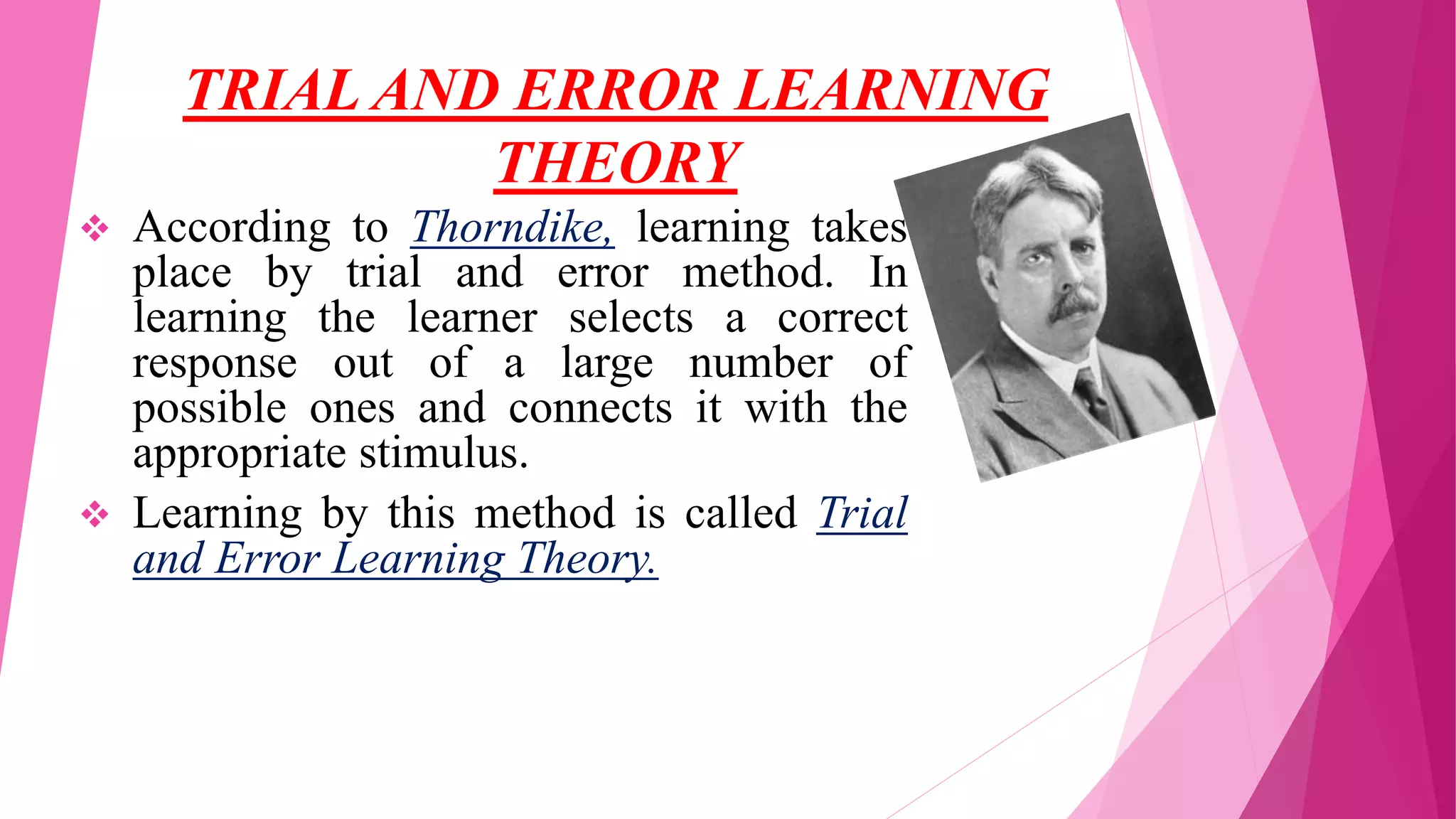 TRIAL AND ERROR LEARNING THEORY

❖ According to Thorndike, learning takes place by trial and error method. In learning the learner selects a correct response out of a large number of possible ones and connects it with the appropriate stimulus.

❖ Learning by this method is called Trial and Error Learning Theory.